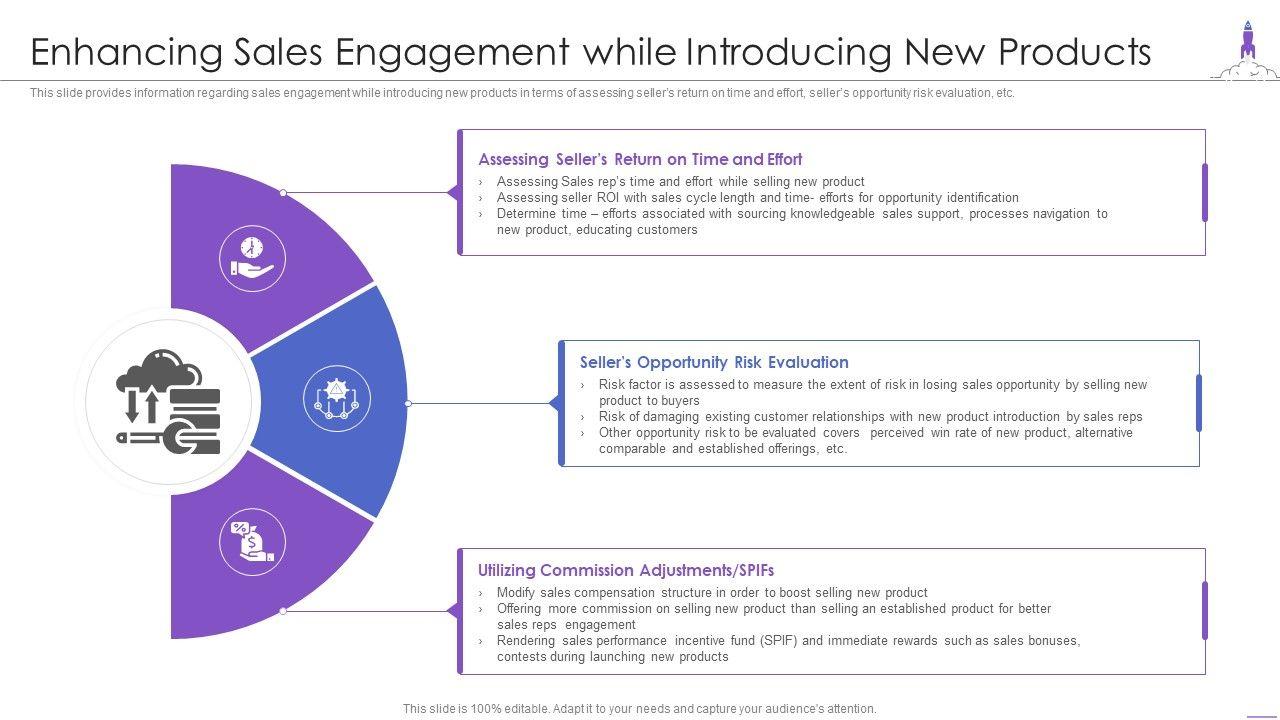 Enhancing Sales Engagement while Introducing New Products

This slide provides information regarding sales engagement while introducing new products in terms of assessing seller's return on time and effort, seller's opportunity risk evaluation, etc.

Assessing Seller's Return on Time and Effort

› Assessing Sales rep's time and effort while selling new product
› Assessing seller ROI with sales cycle length and time- efforts for opportunity identification
› Determine time – efforts associated with sourcing knowledgeable sales support, processes navigation to new product, educating customers

Seller's Opportunity Risk Evaluation

› Risk factor is assessed to measure the extent of risk in losing sales opportunity by selling new product to buyers
› Risk of damaging existing customer relationships with new product introduction by sales reps
› Other opportunity risk to be evaluated covers perceived win rate of new product, alternative comparable and established offerings, etc.

Utilizing Commission Adjustments/SPIFs

› Modify sales compensation structure in order to boost selling new product
› Offering more commission on selling new product than selling an established product for better sales reps engagement
› Rendering sales performance incentive fund (SPIF) and immediate rewards such as sales bonuses, contests during launching new products

This slide is 100% editable. Adapt it to your needs and capture your audience's attention.